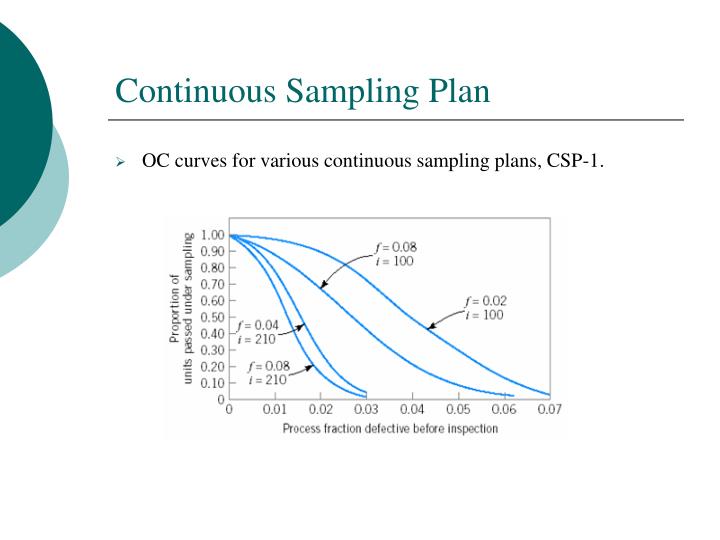 Continuous Sampling Plan

➢ OC curves for various continuous sampling plans, CSP-1.

Proportion of units passed under sampling

1.00
0.90
0.80
0.70
0.60
0.50
0.40
0.30
0.20
0.10
0

$f = 0.08$
$i = 100$

$f = 0.02$
$i = 100$

$f = 0.04$
$i = 210$

$f = 0.08$
$i = 210$

0 0.01 0.02 0.03 0.04 0.05 0.06 0.07

Process fraction defective before inspection